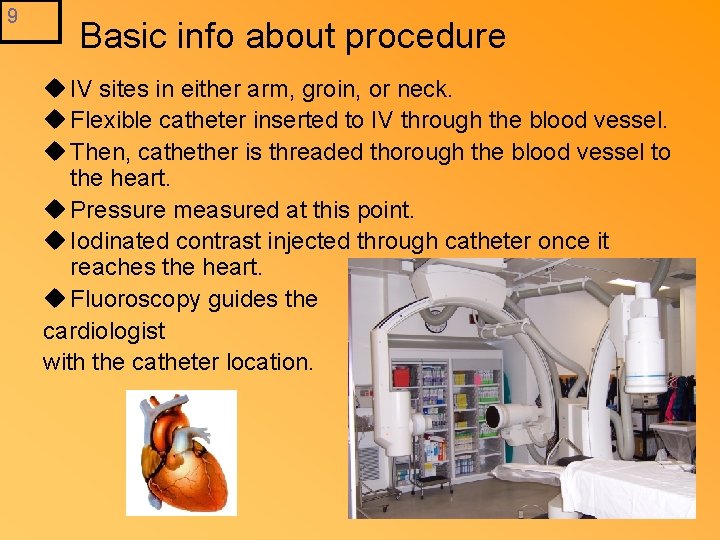 9

Basic info about procedure

◆ IV sites in either arm, groin, or neck.

◆ Flexible catheter inserted to IV through the blood vessel.

◆ Then, cathether is threaded thorough the blood vessel to the heart.

◆ Pressure measured at this point.

◆ Iodinated contrast injected through catheter once it reaches the heart.

◆ Fluoroscopy guides the cardiologist with the catheter location.